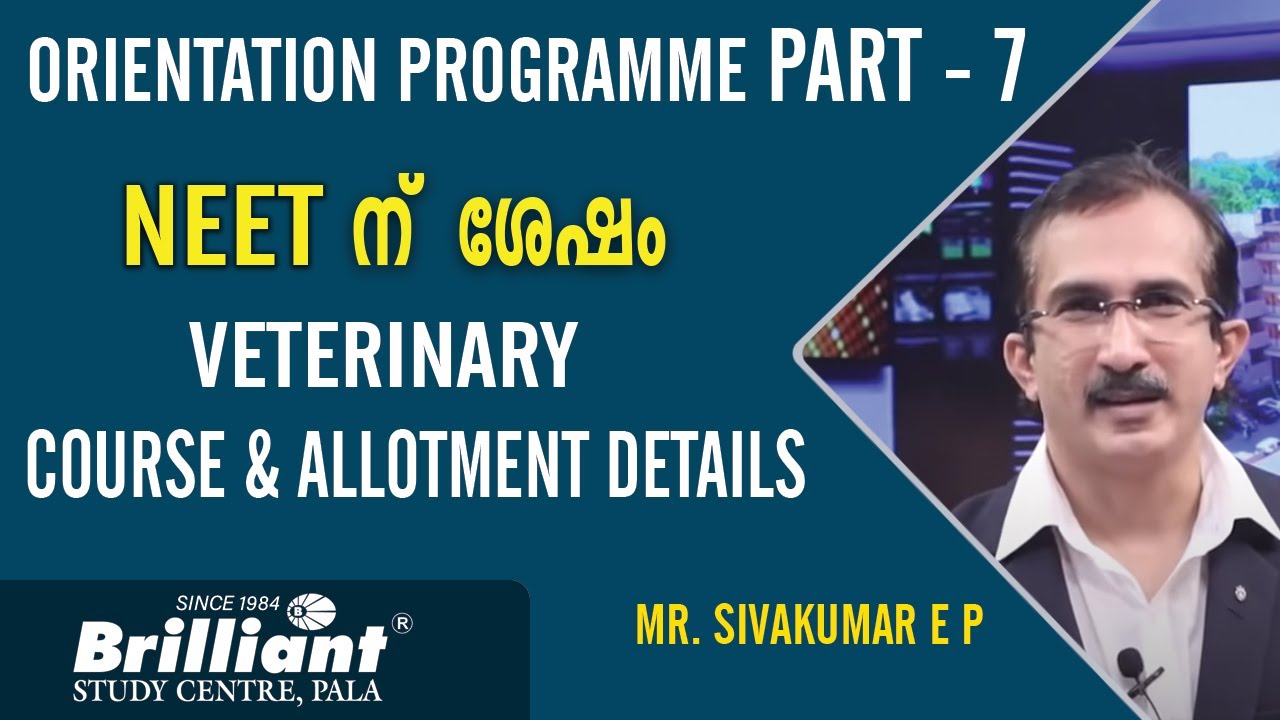 ORIENTATION PROGRAMME PART - 7

NEET ന് ശേഷം

VETERINARY

COURSE & ALLOTMENT DETAILS

SINCE 1984

Brilliant®

STUDY CENTRE, PALA

MR. SIVAKUMAR E P